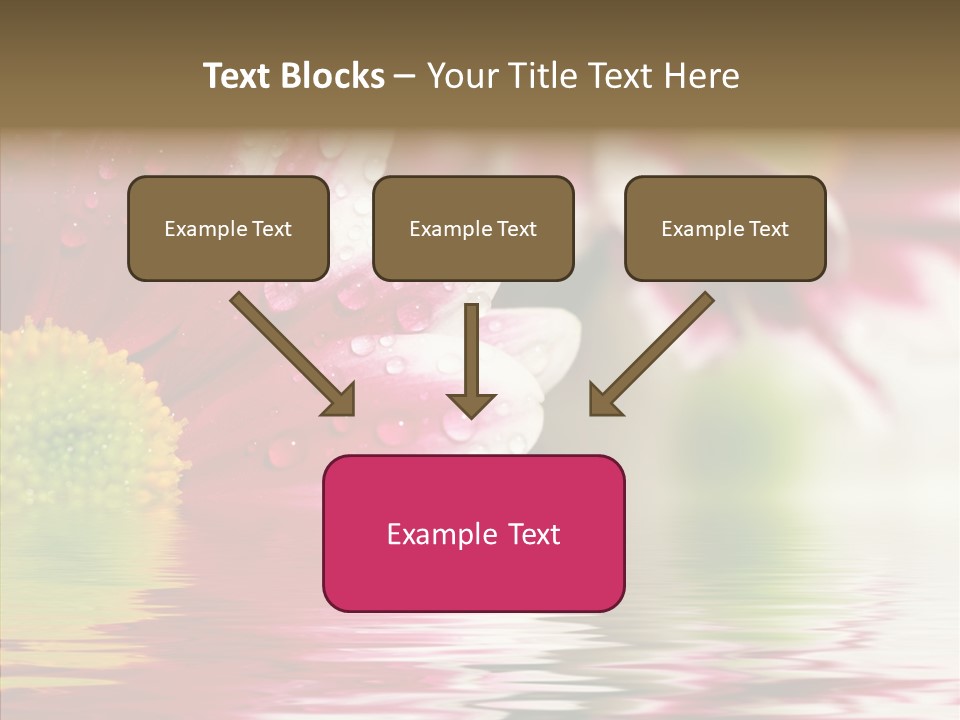 Text Blocks – Your Title Text Here

Example Text

Example Text

Example Text

Example Text